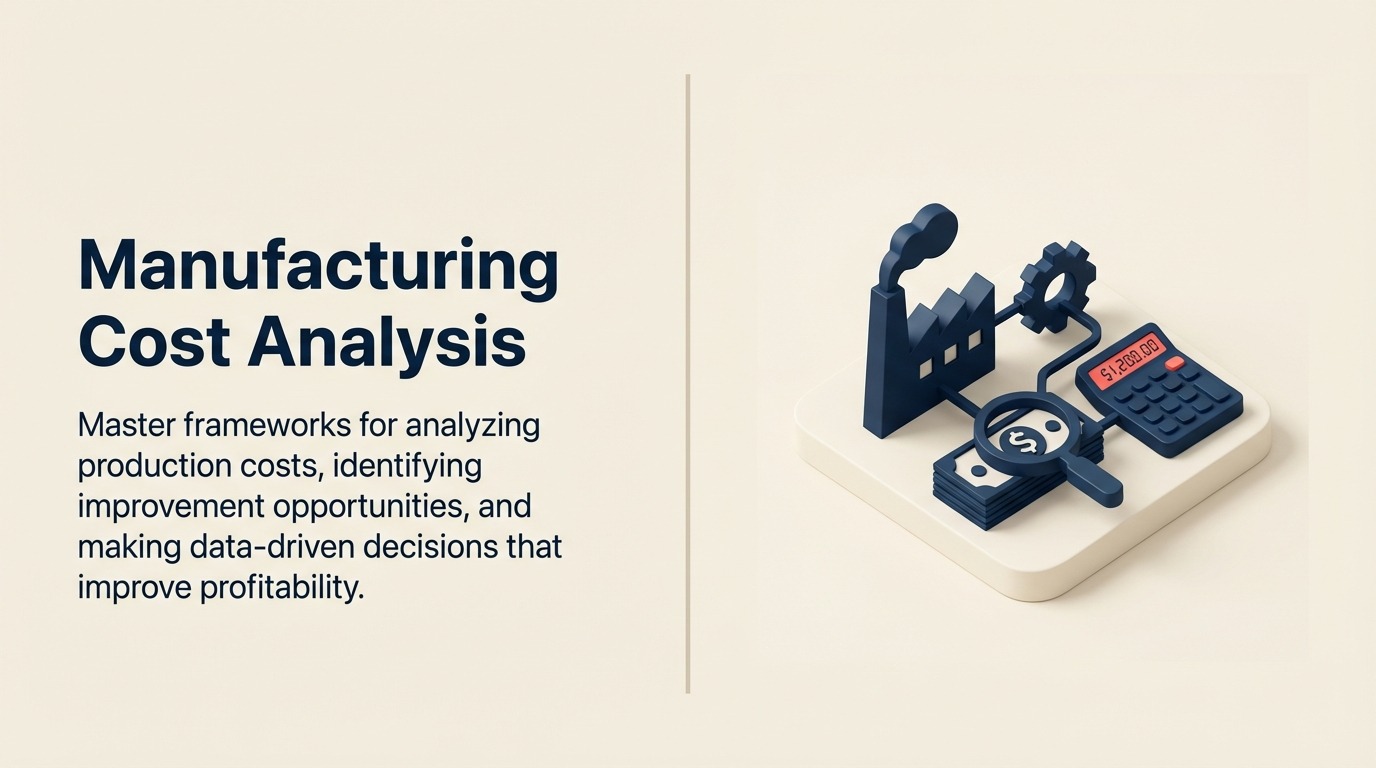 Manufacturing Cost Analysis

Master frameworks for analyzing production costs, identifying improvement opportunities, and making data-driven decisions that improve profitability.

$1,200.00

$